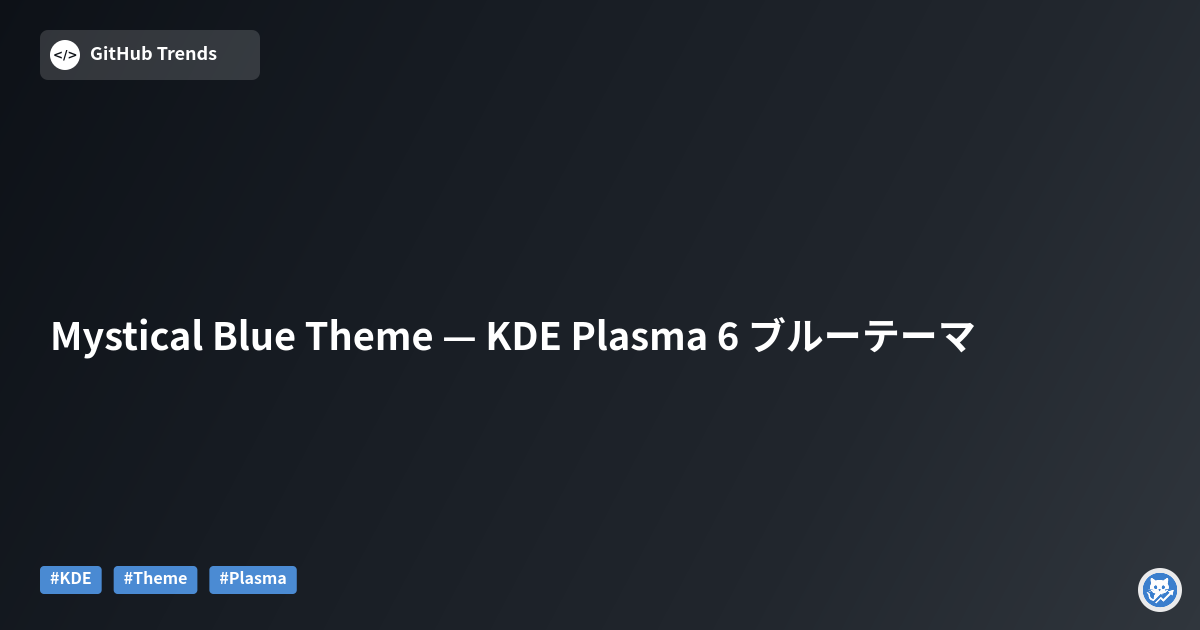 </> GitHub Trends

Mystical Blue Theme — KDE Plasma 6 ブルーテーマ

#KDE #Theme #Plasma